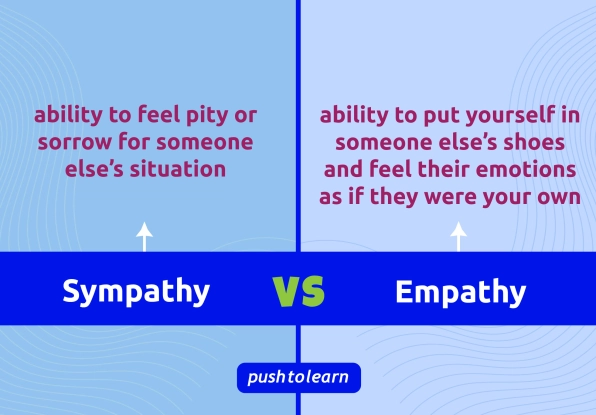 ability to feel pity or sorrow for someone else's situation

ability to put yourself in someone else's shoes and feel their emotions as if they were your own

Sympathy

VS

Empathy

pushtolearn